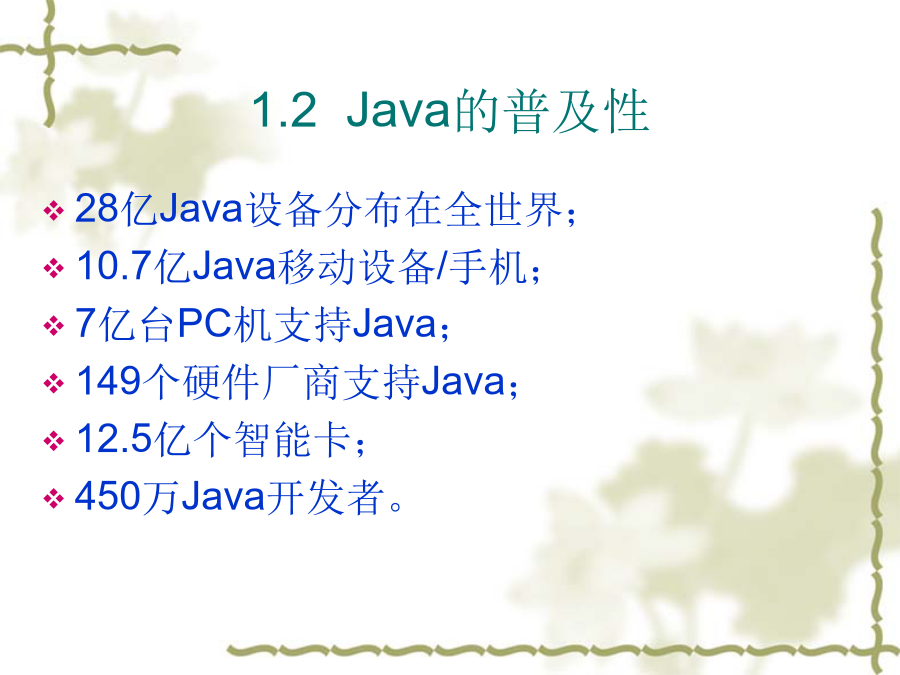 1.2 Java的普及性

❖ 28亿Java设备分布在全世界；
❖ 10.7亿Java移动设备/手机；
❖ 7亿台PC机支持Java；
❖ 149个硬件厂商支持Java；
❖ 12.5亿个智能卡；
❖ 450万Java开发者。